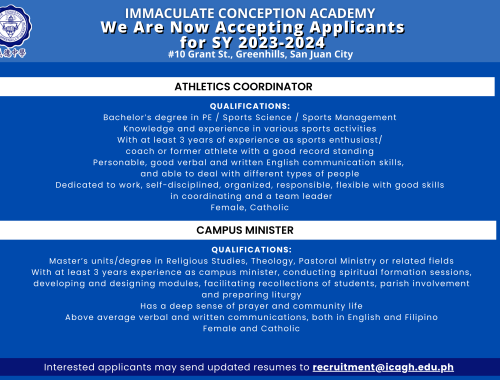 IMMACULATE CONCEPTION ACADEMY
We Are Now Accepting Applicants for SY 2023-2024
#10 Grant St., Greenhills, San Juan City

ATHLETICS COORDINATOR

QUALIFICATIONS:
Bachelor's degree in PE / Sports Science / Sports Management
Knowledge and experience in various sports activities
With at least 3 years of experience as sports enthusiast/ coach or former athlete with a good record standing
Personable, good verbal and written English communication skills, and able to deal with different types of people
Dedicated to work, self-disciplined, organized, responsible, flexible with good skills in coordinating and a team leader
Female, Catholic

CAMPUS MINISTER

QUALIFICATIONS:
Master's units/degree in Religious Studies, Theology, Pastoral Ministry or related fields
With at least 3 years experience as campus minister, conducting spiritual formation sessions, developing and designing modules, facilitating recollections of students, parish involvement and preparing liturgy
Has a deep sense of prayer and community life
Above average verbal and written communications, both in English and Filipino
Female and Catholic

Interested applicants may send updated resumes to recruitment@icagh.edu.ph